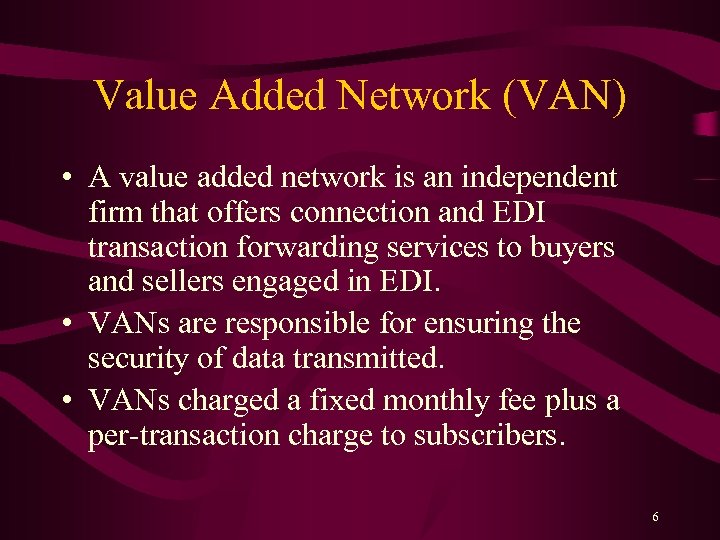 Value Added Network (VAN)

• A value added network is an independent firm that offers connection and EDI transaction forwarding services to buyers and sellers engaged in EDI.

• VANs are responsible for ensuring the security of data transmitted.

• VANs charged a fixed monthly fee plus a per-transaction charge to subscribers.

6